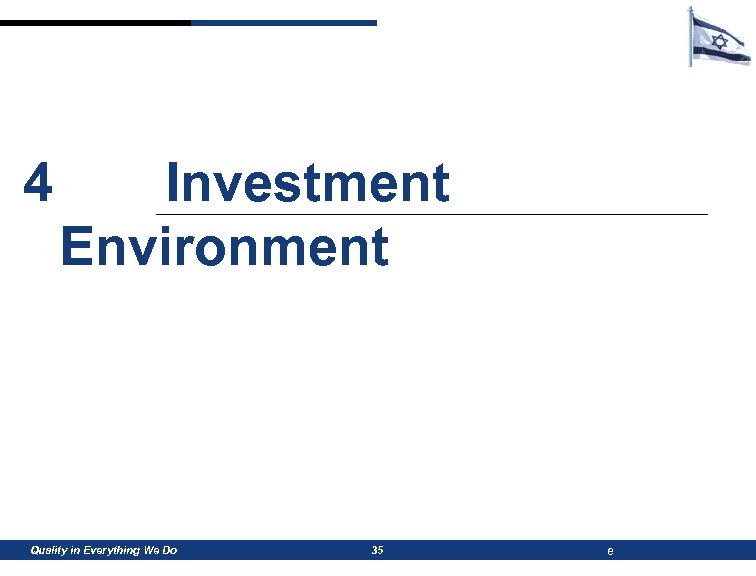 4 Investment Environment

Quality in Everything We Do 35 e